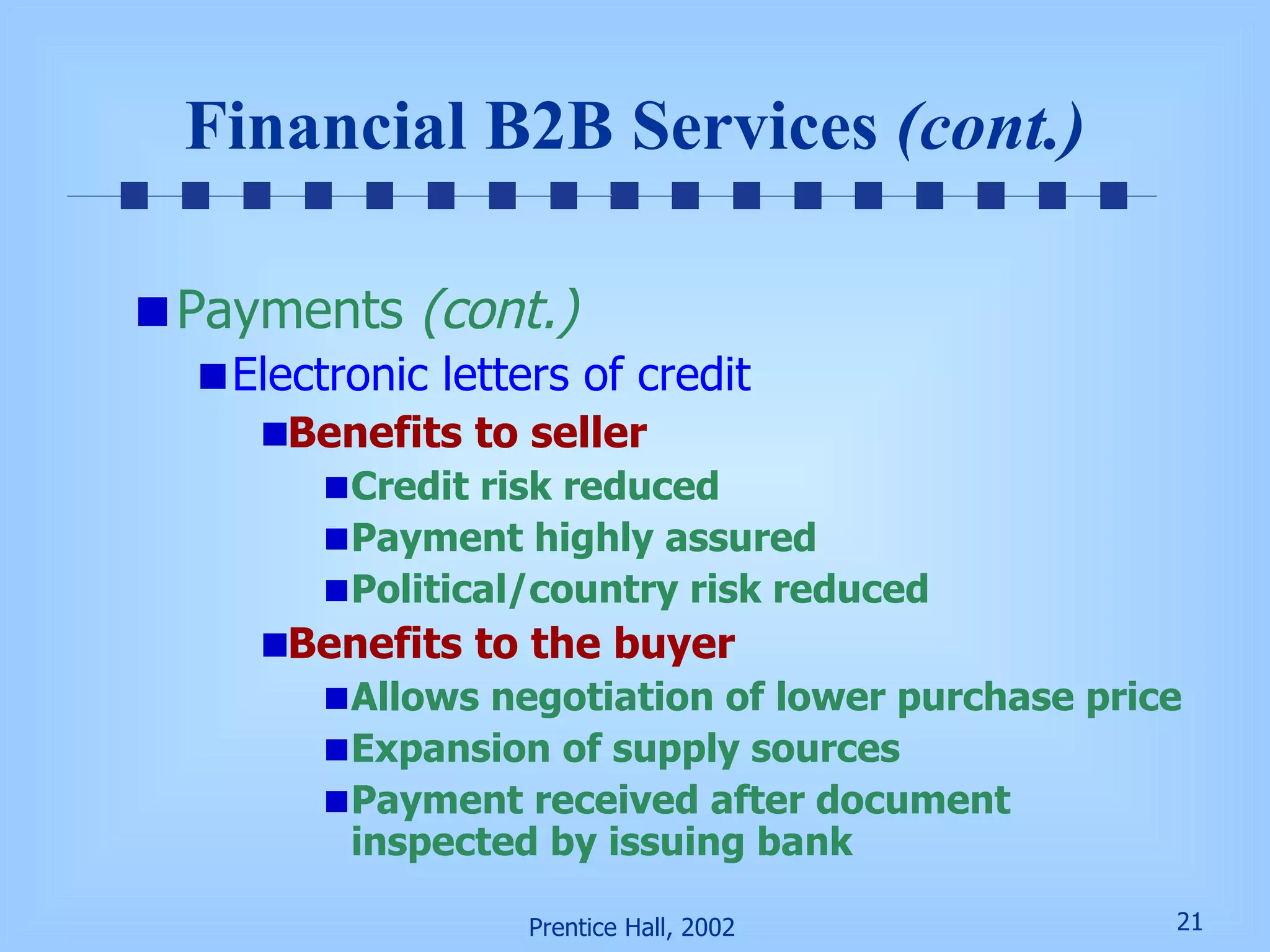 Financial B2B Services (cont.)

Payments (cont.)

Electronic letters of credit

Benefits to seller

Credit risk reduced

Payment highly assured

Political/country risk reduced

Benefits to the buyer

Allows negotiation of lower purchase price

Expansion of supply sources

Payment received after document inspected by issuing bank

Prentice Hall, 2002

21